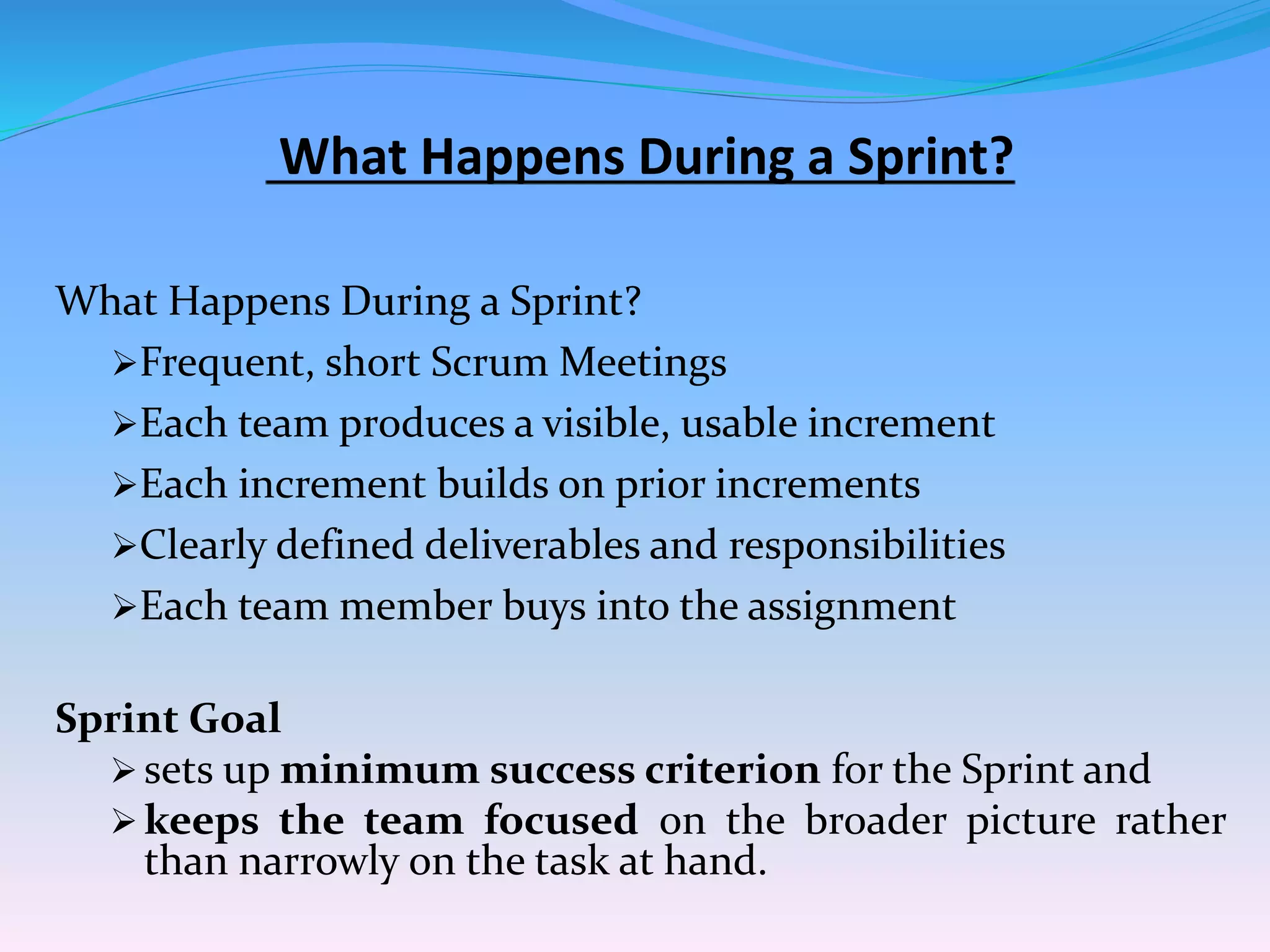 What Happens During a Sprint?

What Happens During a Sprint?

➢Frequent, short Scrum Meetings

➢Each team produces a visible, usable increment

➢Each increment builds on prior increments

➢Clearly defined deliverables and responsibilities

➢Each team member buys into the assignment

Sprint Goal

➢ sets up minimum success criterion for the Sprint and

➢ keeps the team focused on the broader picture rather than narrowly on the task at hand.